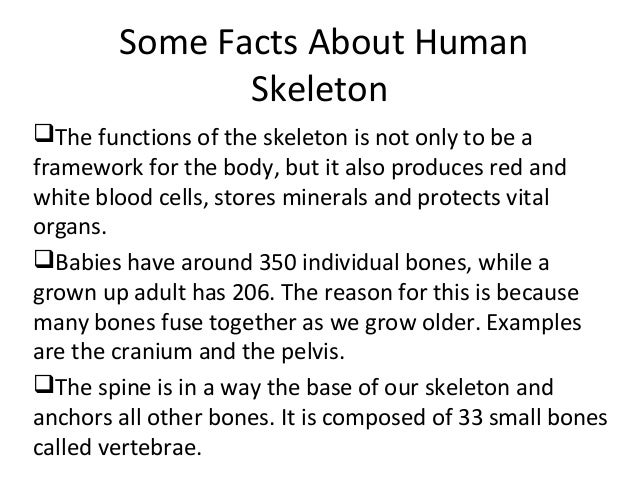 Some Facts About Human Skeleton

❑The functions of the skeleton is not only to be a framework for the body, but it also produces red and white blood cells, stores minerals and protects vital organs.

❑Babies have around 350 individual bones, while a grown up adult has 206. The reason for this is because many bones fuse together as we grow older. Examples are the cranium and the pelvis.

❑The spine is in a way the base of our skeleton and anchors all other bones. It is composed of 33 small bones called vertebrae.